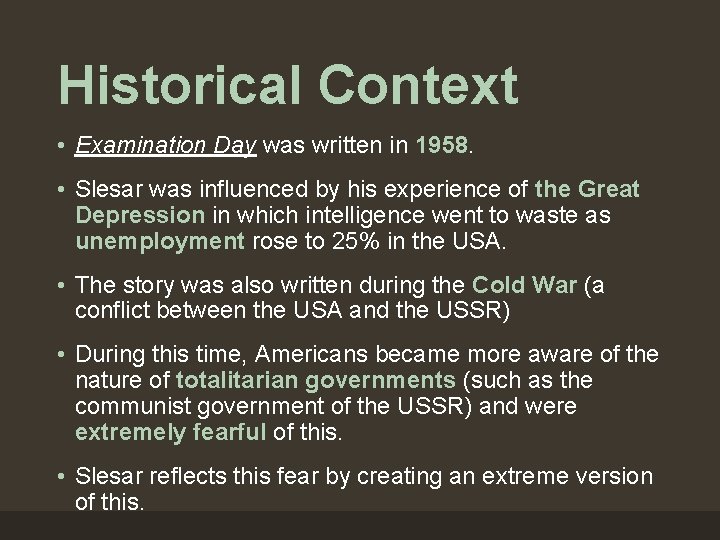 Historical Context

• Examination Day was written in 1958.

• Slesar was influenced by his experience of the Great Depression in which intelligence went to waste as unemployment rose to 25% in the USA.

• The story was also written during the Cold War (a conflict between the USA and the USSR)

• During this time, Americans became more aware of the nature of totalitarian governments (such as the communist government of the USSR) and were extremely fearful of this.

• Slesar reflects this fear by creating an extreme version of this.